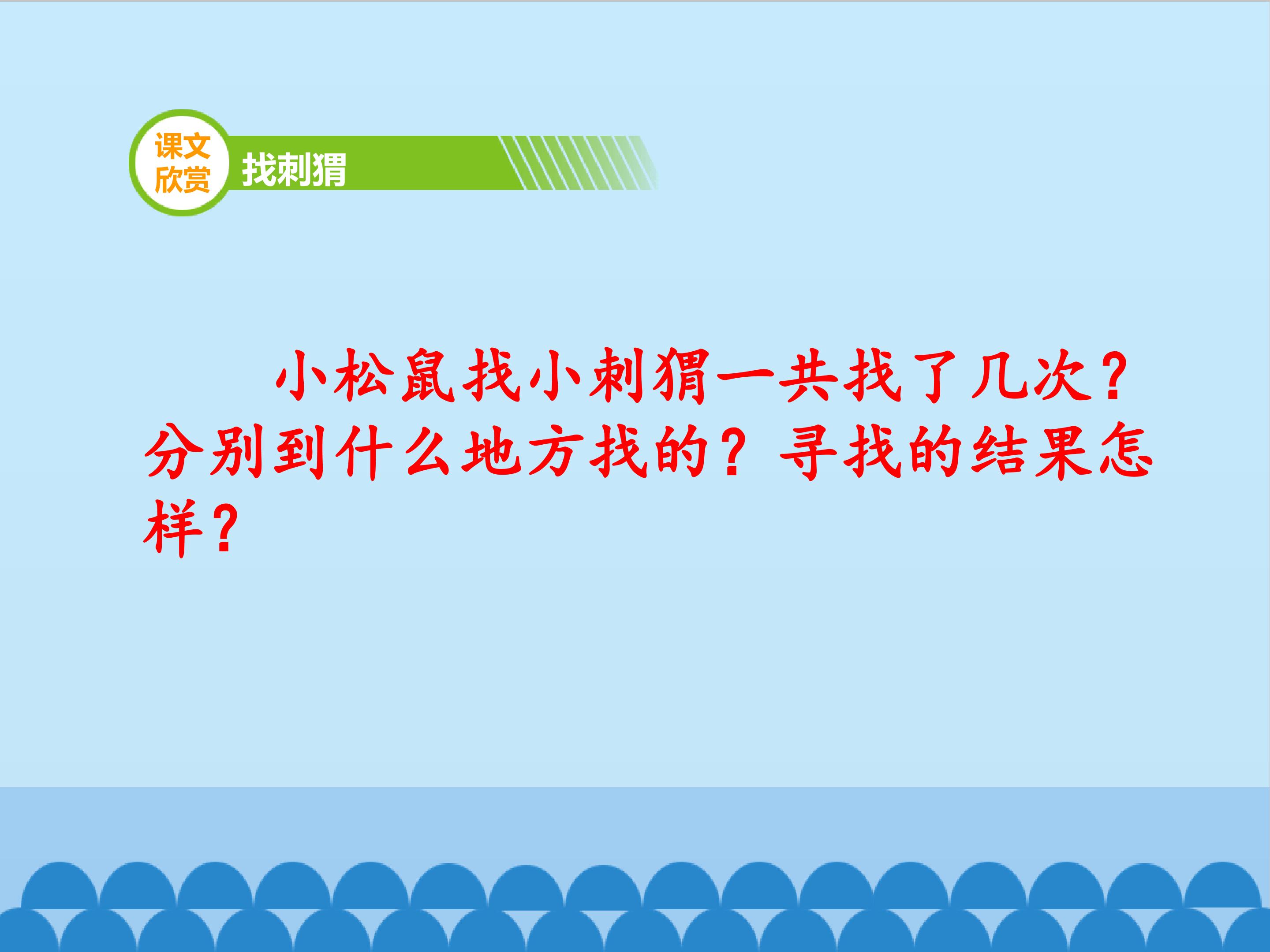 课文欣赏

找刺猬

小松鼠找小刺猬一共找了几次？分别到什么地方找的？寻找的结果怎样？